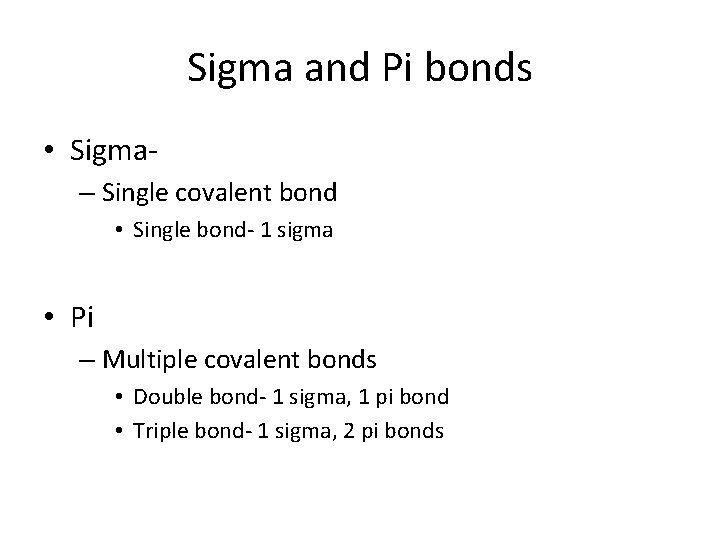 Sigma and Pi bonds

• Sigma-
– Single covalent bond
• Single bond- 1 sigma

• Pi
– Multiple covalent bonds
• Double bond- 1 sigma, 1 pi bond
• Triple bond- 1 sigma, 2 pi bonds